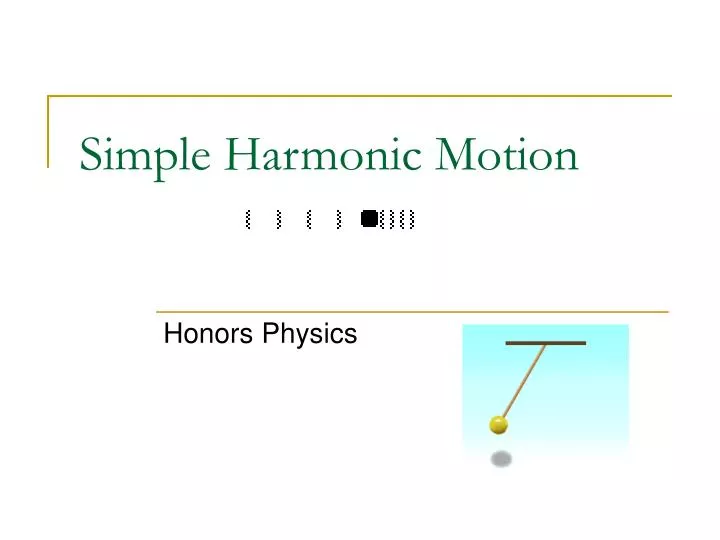 Simple Harmonic Motion

Honors Physics